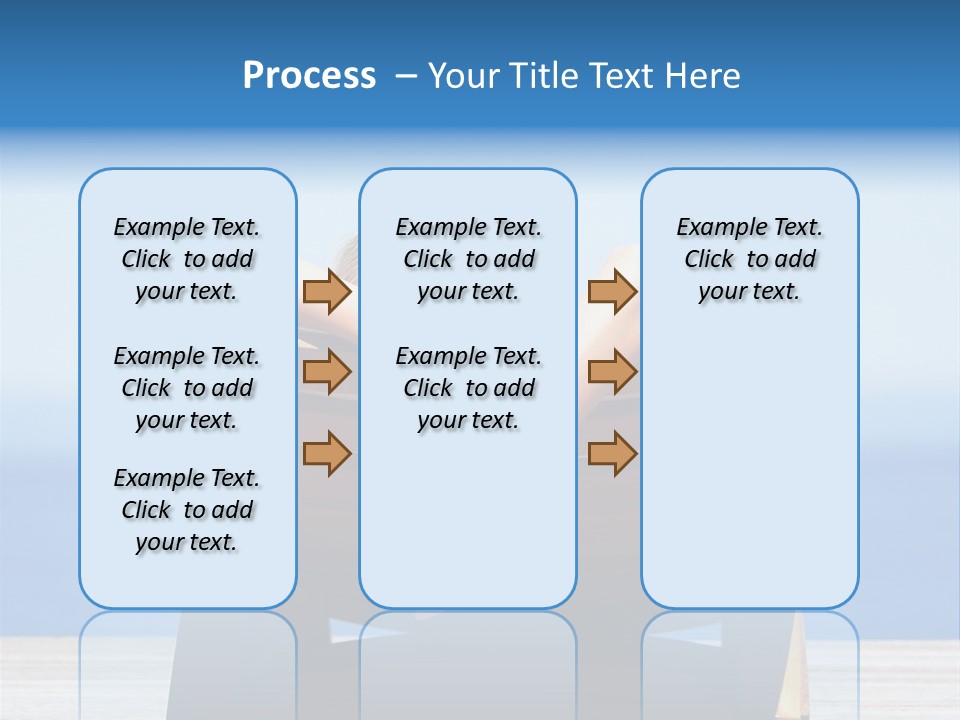 Process – Your Title Text Here

Example Text. Click to add your text.

Example Text. Click to add your text.

Example Text. Click to add your text.

Example Text. Click to add your text.

Example Text. Click to add your text.

Example Text. Click to add your text.